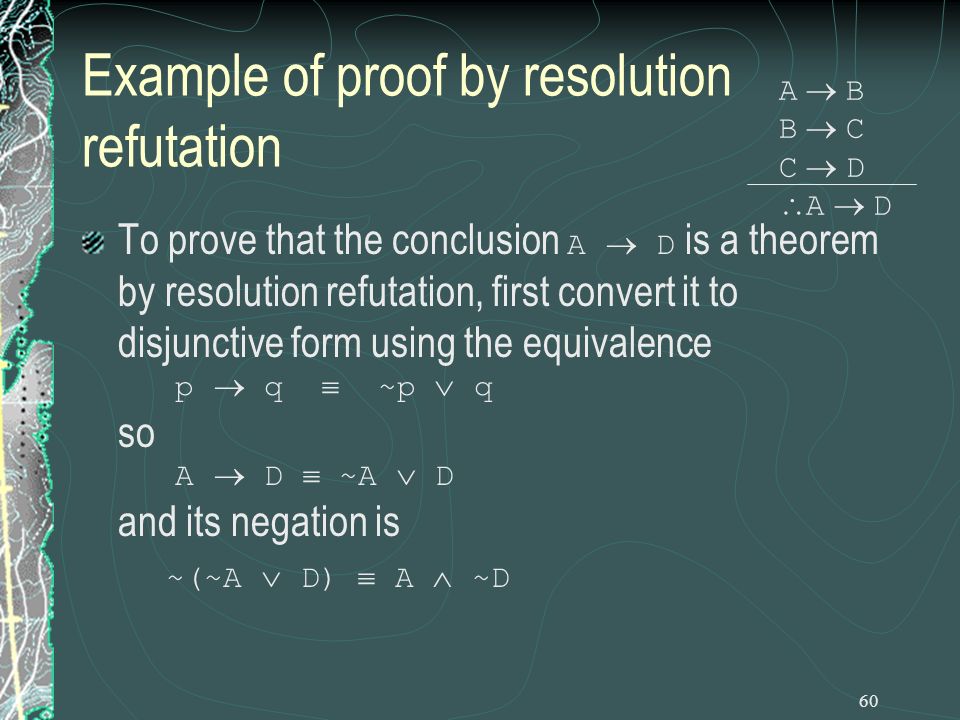 Example of proof by resolution refutation

$A \rightarrow B$
$B \rightarrow C$
$C \rightarrow D$
$\therefore A \rightarrow D$

To prove that the conclusion $A \rightarrow D$ is a theorem by resolution refutation, first convert it to disjunctive form using the equivalence

$p \rightarrow q \equiv \sim p \vee q$

so

$A \rightarrow D \equiv \sim A \vee D$

and its negation is

$\sim(\sim A \vee D) \equiv A \wedge \sim D$

60